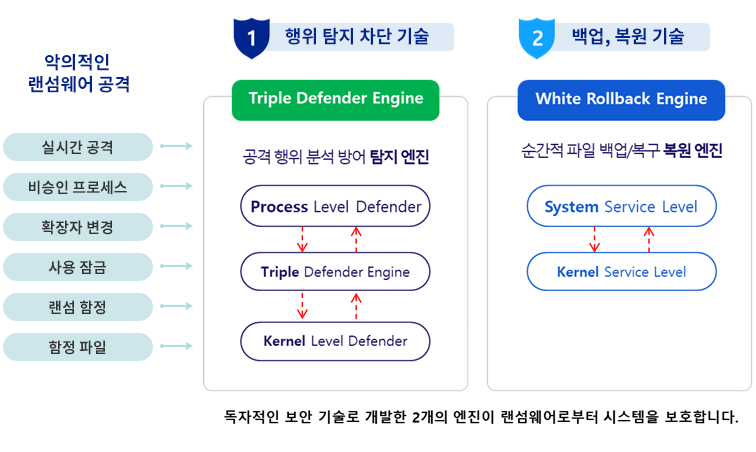 악의적인
랜섬웨어 공격

실시간 공격

비승인 프로세스

확장자 변경

사용 잠금

랜섬 함정

함정 파일

1 행위 탐지 차단 기술

Triple Defender Engine

공격 행위 분석 방어 탐지 엔진

Process Level Defender

Triple Defender Engine

Kernel Level Defender

2 백업, 복원 기술

White Rollback Engine

순간적 파일 백업/복구 복원 엔진

System Service Level

Kernel Service Level

독자적인 보안 기술로 개발한 2개의 엔진이 랜섬웨어로부터 시스템을 보호합니다.